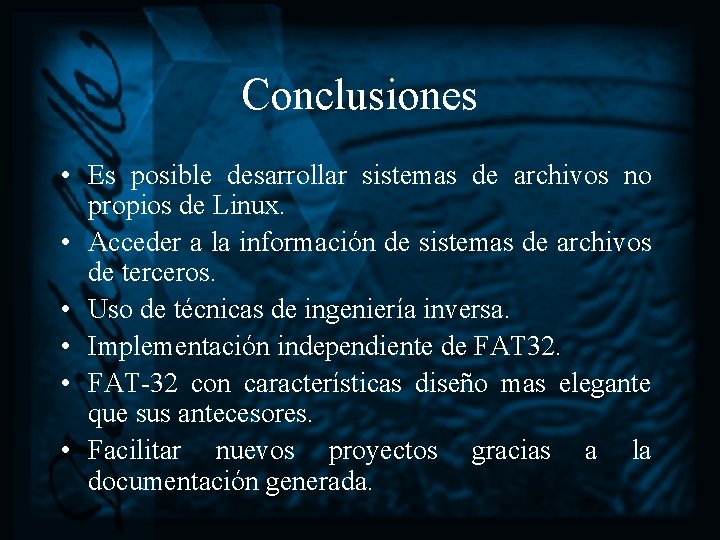 Conclusiones

• Es posible desarrollar sistemas de archivos no propios de Linux.
• Acceder a la información de sistemas de archivos de terceros.
• Uso de técnicas de ingeniería inversa.
• Implementación independiente de FAT32.
• FAT-32 con características diseño mas elegante que sus antecesores.
• Facilitar nuevos proyectos gracias a la documentación generada.